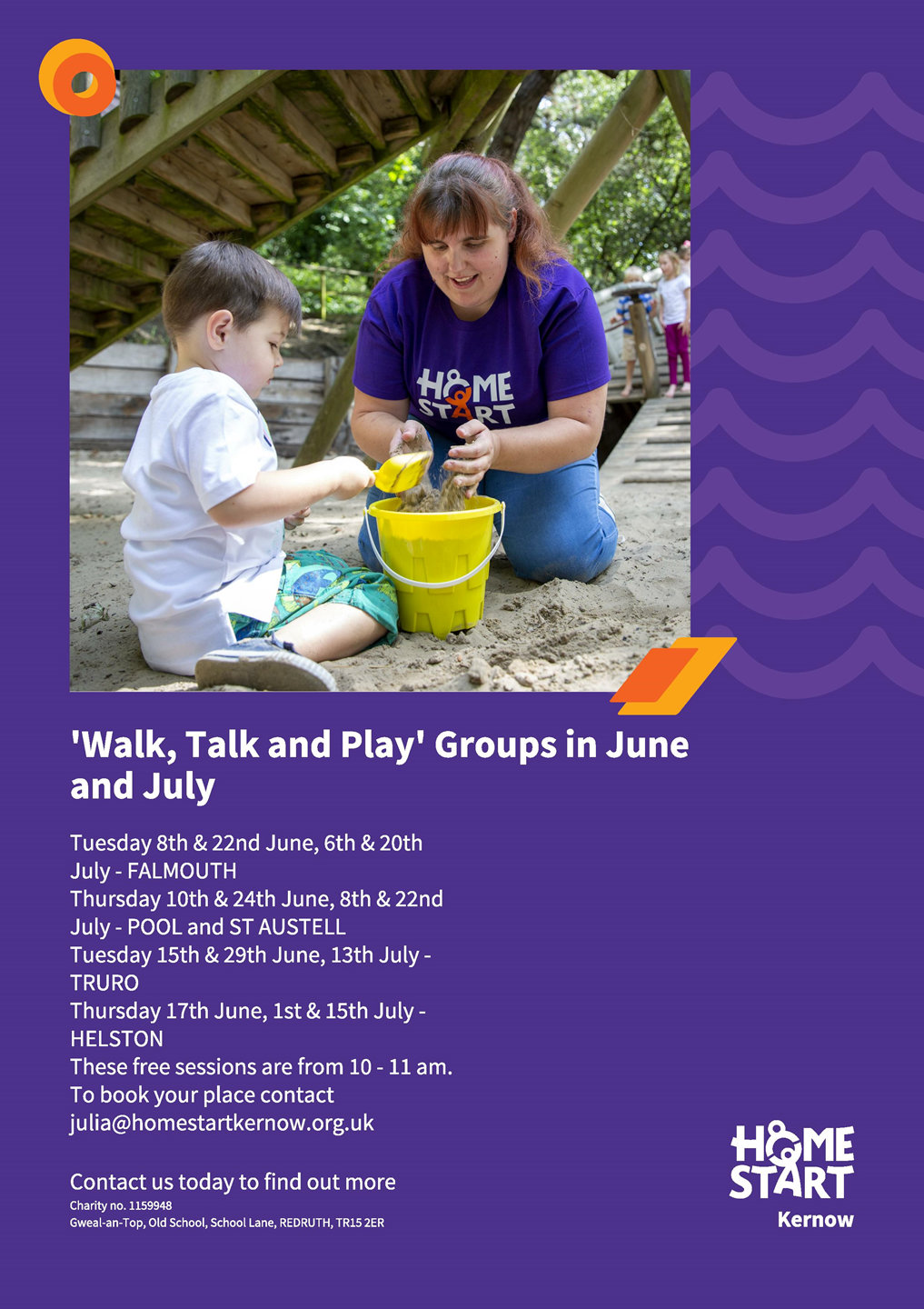 HOME START

'Walk, Talk and Play' Groups in June and July

Tuesday 8th & 22nd June, 6th & 20th July - FALMOUTH
Thursday 10th & 24th June, 8th & 22nd July - POOL and ST AUSTELL
Tuesday 15th & 29th June, 13th July - TRURO
Thursday 17th June, 1st & 15th July - HELSTON
These free sessions are from 10 - 11 am.
To book your place contact julia@homestartkernow.org.uk

Contact us today to find out more
Charity no. 1159948
Gweal-an-Top, Old School, School Lane, REDRUTH, TR15 2ER

HOME START
Kernow